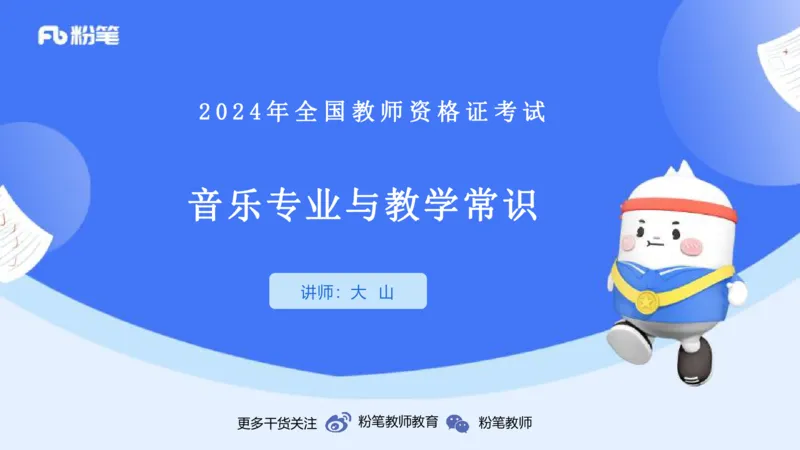 Fb 粉笔

2024年全国教师资格证考试

音乐专业与教学常识

讲师：大 山

更多干货关注 粉笔教师教育 粉笔教师